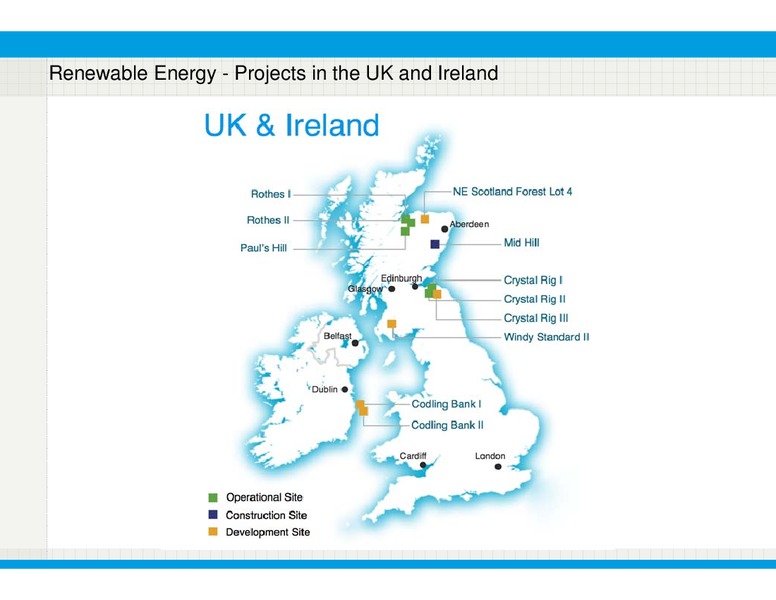 Renewable Energy - Projects in the UK and Ireland

UK & Ireland

Rothes I
Rothes II
Paul's Hill
NE Scotland Forest Lot 4
Aberdeen
Mid Hill
Edinburgh
Glasgow
Crystal Rig I
Crystal Rig II
Crystal Rig III
Windy Standard II
Belfast
Dublin
Codling Bank I
Codling Bank II
Cardiff
London

Operational Site
Construction Site
Development Site